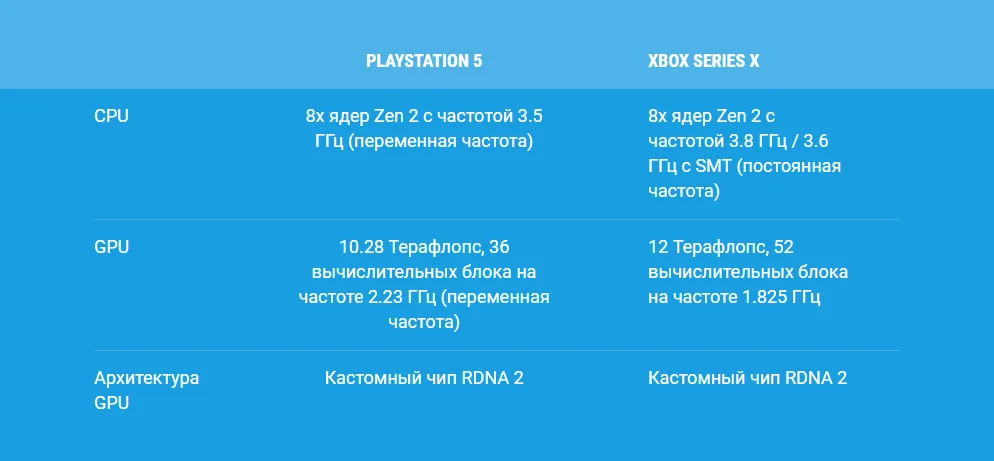 |  | PLAYSTATION 5 | XBOX SERIES X |
|---|---|---|
| CPU | 8x ядер Zen 2 с частотой 3.5 ГГц (переменная частота) | 8x ядер Zen 2 с частотой 3.8 ГГц / 3.6 ГГц с SMT (постоянная частота) |
| GPU | 10.28 Терафлопс, 36 вычислительных блока на частоте 2.23 ГГц (переменная частота) | 12 Терафлопс, 52 вычислительных блока на частоте 1.825 ГГц |
| Архитектура GPU | Кастомный чип RDNA 2 | Кастомный чип RDNA 2 |